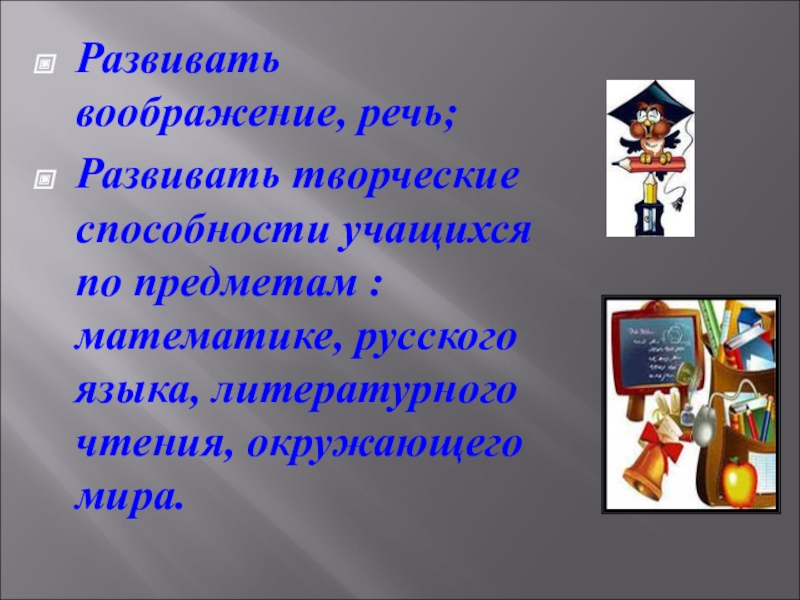 Развивать воображение, речь;

Развивать творческие способности учащихся по предметам : математике, русского языка, литературного чтения, окружающего мира.